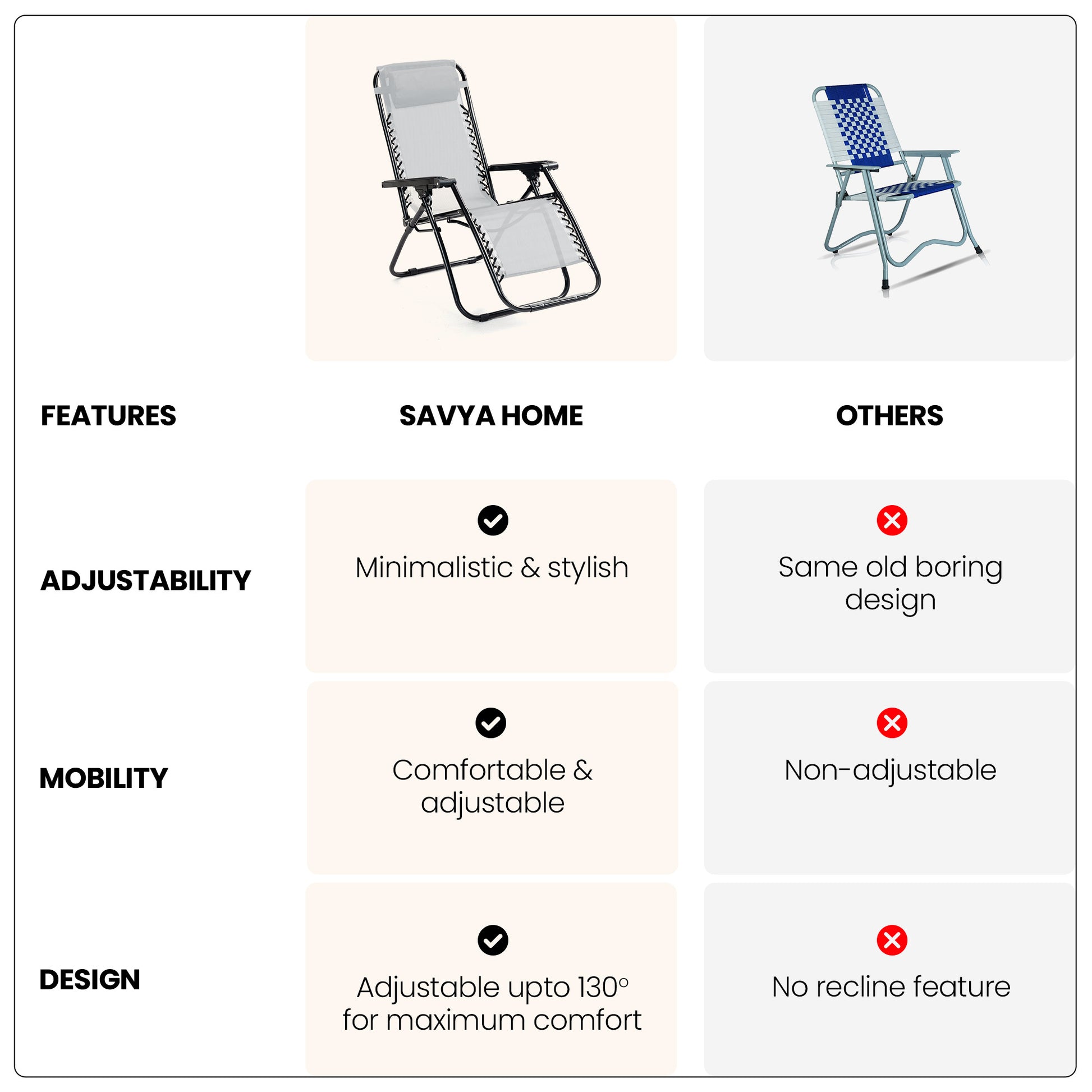 | FEATURES | SAVYA HOME | OTHERS |
|---|---|---|
| ADJUSTABILITY | Minimalistic & stylish | Same old boring design |
| MOBILITY | Comfortable & adjustable | Non-adjustable |
| DESIGN | Adjustable upto 130° for maximum comfort | No recline feature |